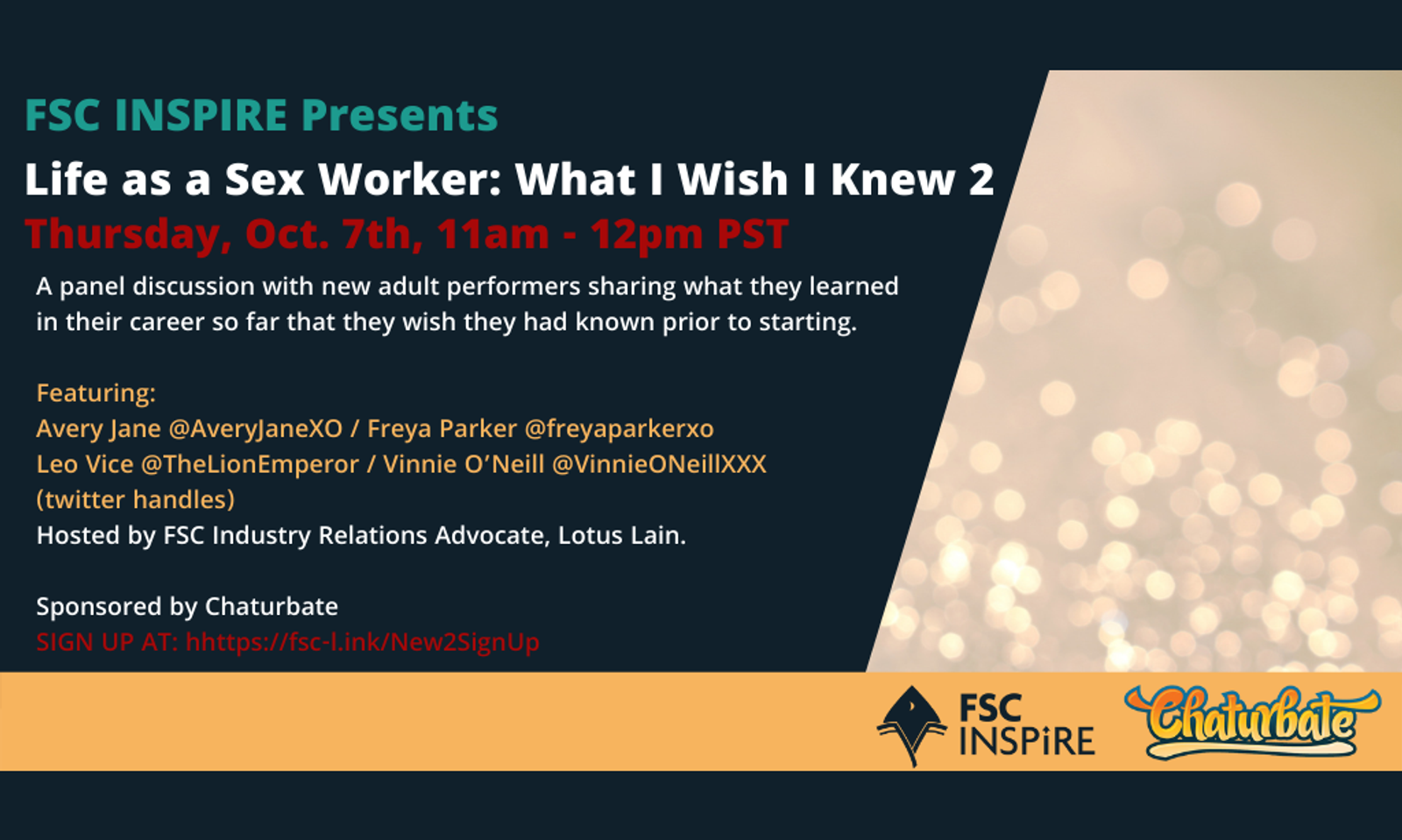 FSC INSPIRE Presents
Life as a Sex Worker: What I Wish I Knew 2
Thursday, Oct. 7th, 11am - 12pm PST

A panel discussion with new adult performers sharing what they learned in their career so far that they wish they had known prior to starting.

Featuring:
Avery Jane @AveryJaneXO / Freya Parker @freyaparkerxo
Leo Vice @TheLionEmperor / Vinnie O'Neill @VinnieONeillXXX
(twitter handles)
Hosted by FSC Industry Relations Advocate, Lotus Lain.

Sponsored by Chaturbate
SIGN UP AT: hhttps://fsc-l.ink/New2SignUp

FSC INSPiRE
Chaturbate